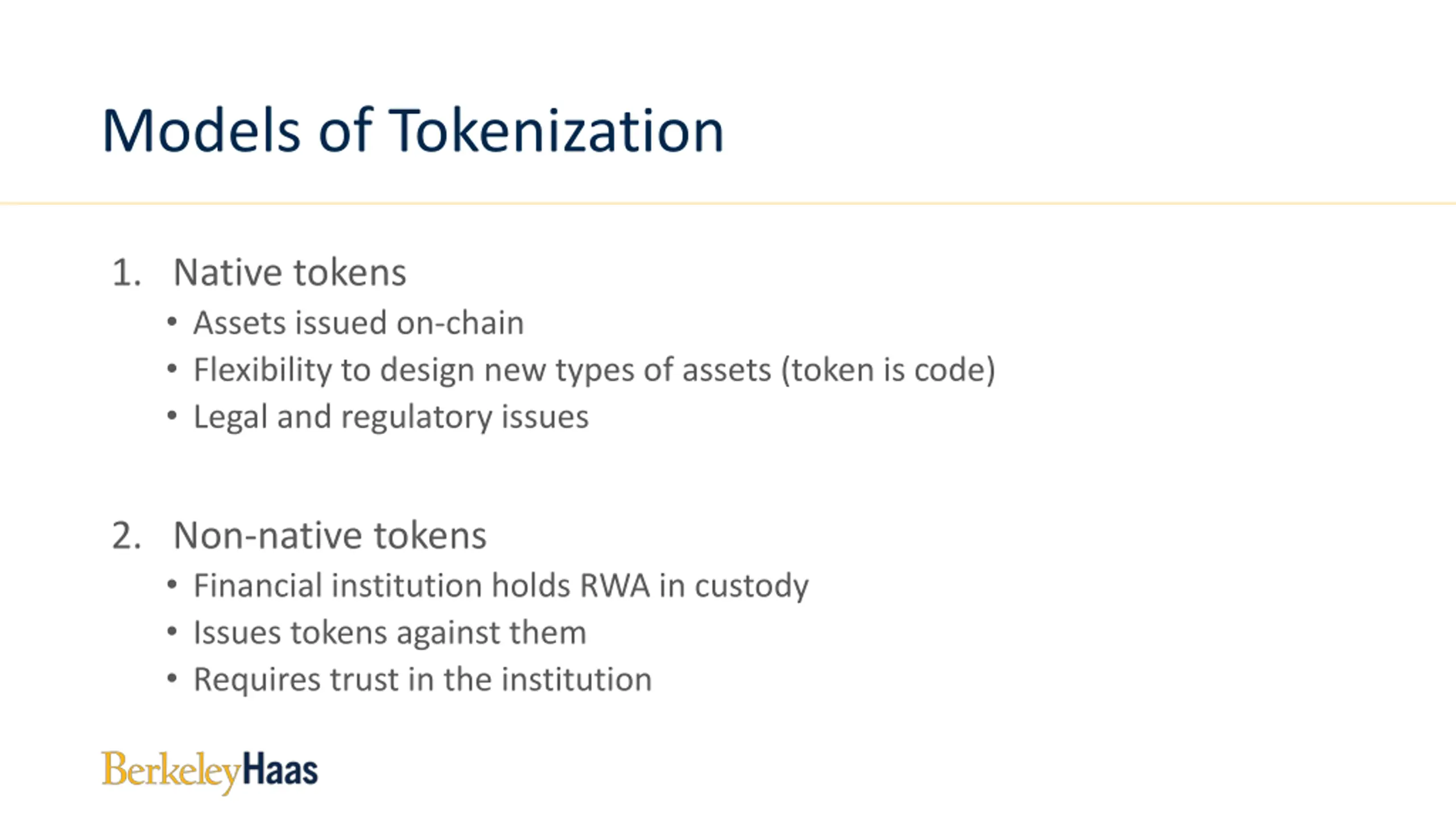 Models of Tokenization

1. Native tokens
• Assets issued on-chain
• Flexibility to design new types of assets (token is code)
• Legal and regulatory issues

2. Non-native tokens
• Financial institution holds RWA in custody
• Issues tokens against them
• Requires trust in the institution

BerkeleyHaas